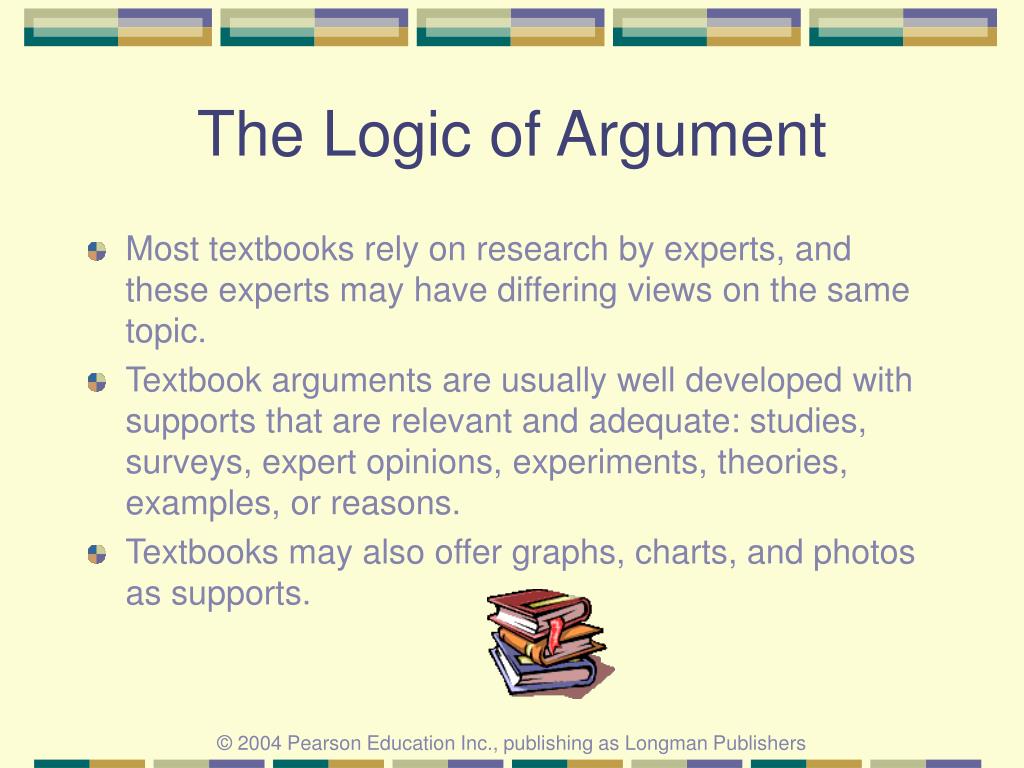 The Logic of Argument

Most textbooks rely on research by experts, and these experts may have differing views on the same topic.

Textbook arguments are usually well developed with supports that are relevant and adequate: studies, surveys, expert opinions, experiments, theories, examples, or reasons.

Textbooks may also offer graphs, charts, and photos as supports.

© 2004 Pearson Education Inc., publishing as Longman Publishers